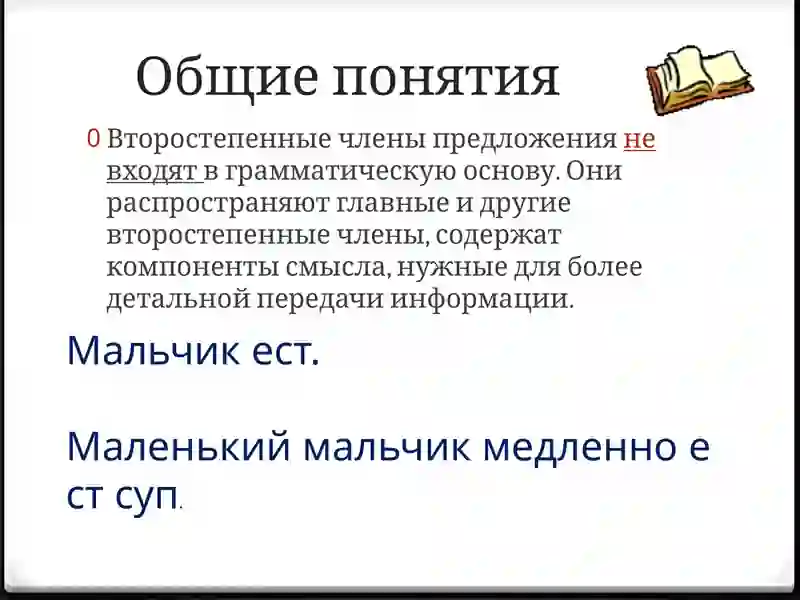 Общие понятия

0 Второстепенные члены предложения не входят в грамматическую основу. Они распространяют главные и другие второстепенные члены, содержат компоненты смысла, нужные для более детальной передачи информации.

Мальчик ест.

Маленький мальчик медленно е ст суп.